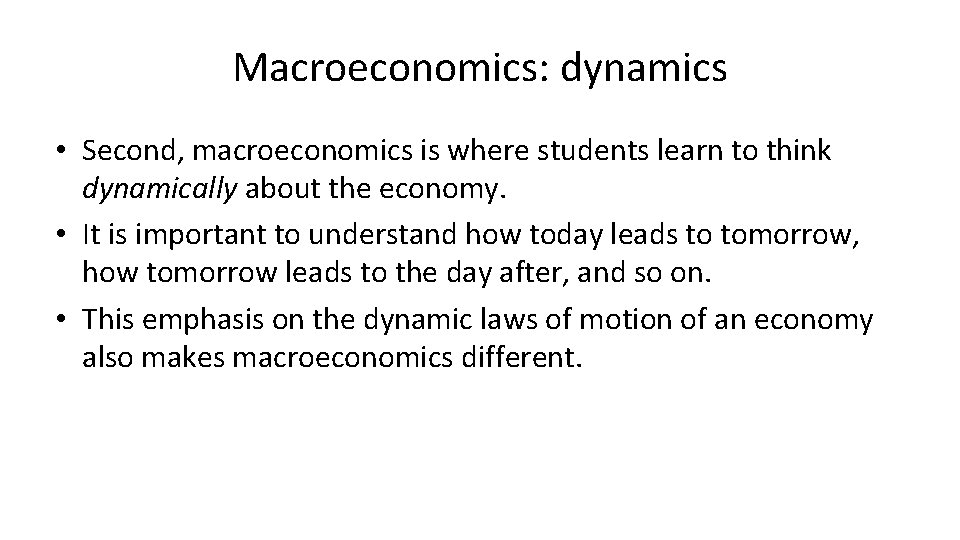 Macroeconomics: dynamics

• Second, macroeconomics is where students learn to think dynamically about the economy.
• It is important to understand how today leads to tomorrow, how tomorrow leads to the day after, and so on.
• This emphasis on the dynamic laws of motion of an economy also makes macroeconomics different.